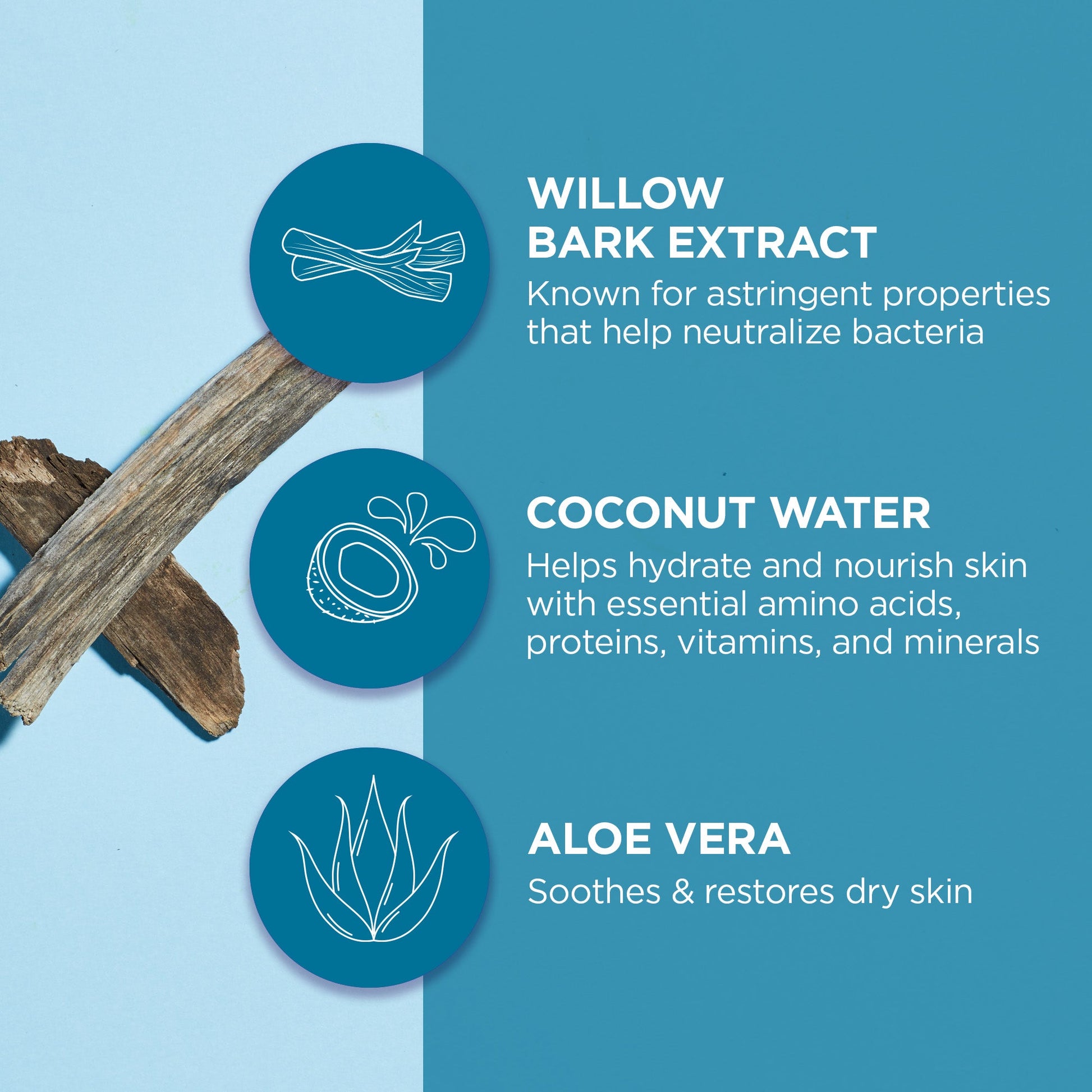 WILLOW
BARK EXTRACT

Known for astringent properties that help neutralize bacteria

COCONUT WATER

Helps hydrate and nourish skin with essential amino acids, proteins, vitamins, and minerals

ALOE VERA

Soothes & restores dry skin